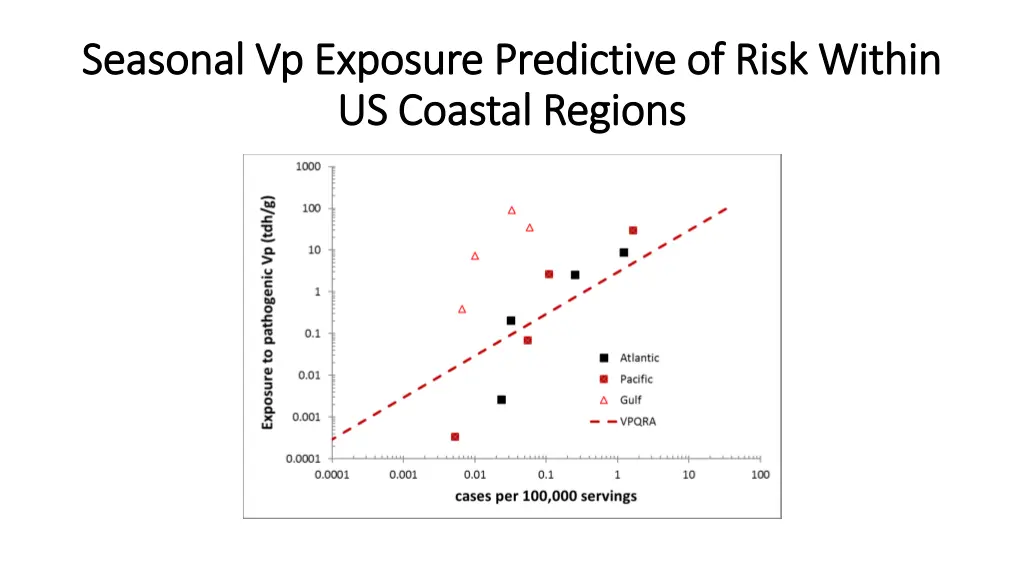 Seasonal Vp Exposure Predictive of Risk Within US Coastal Regions

Exposure to pathogenic Vp (tdh/g)

1000
100
10
1
0.1
0.01
0.001
0.0001

0.0001 0.001 0.01 0.1 1 10 100

cases per 100,000 servings

Atlantic
Pacific
Gulf
VPQRA